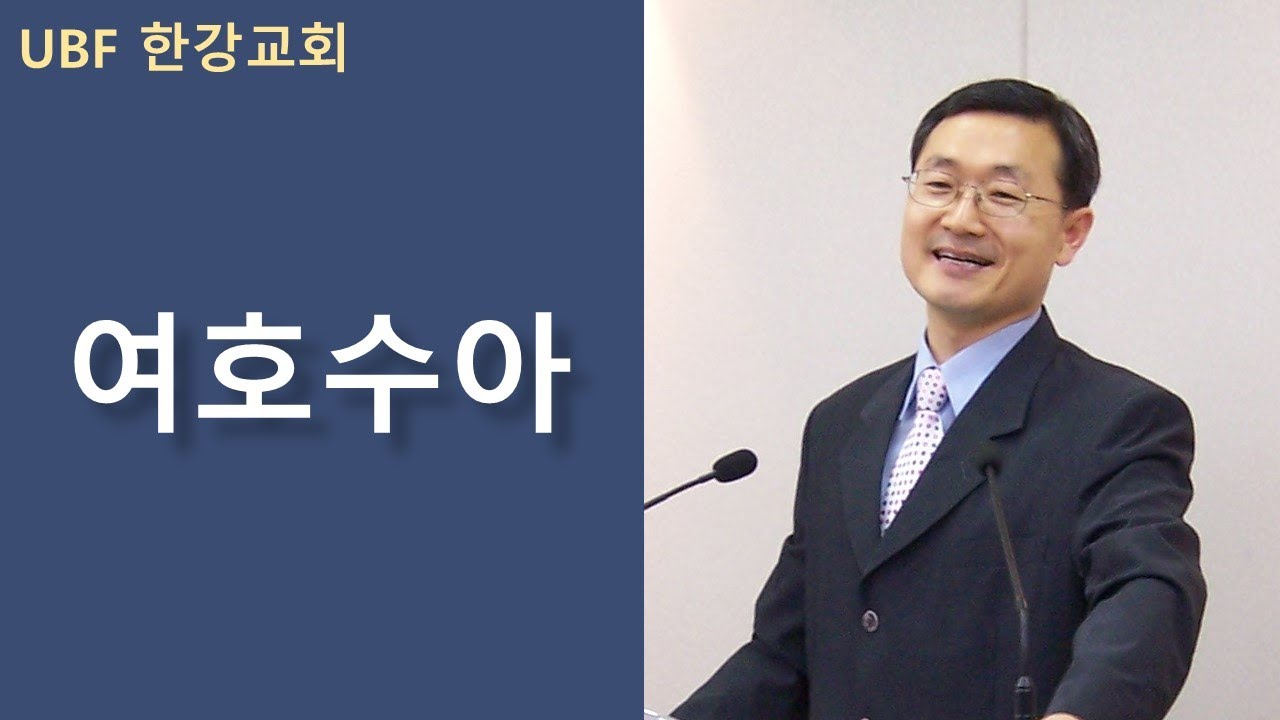 UBF 한강교회

여호수아